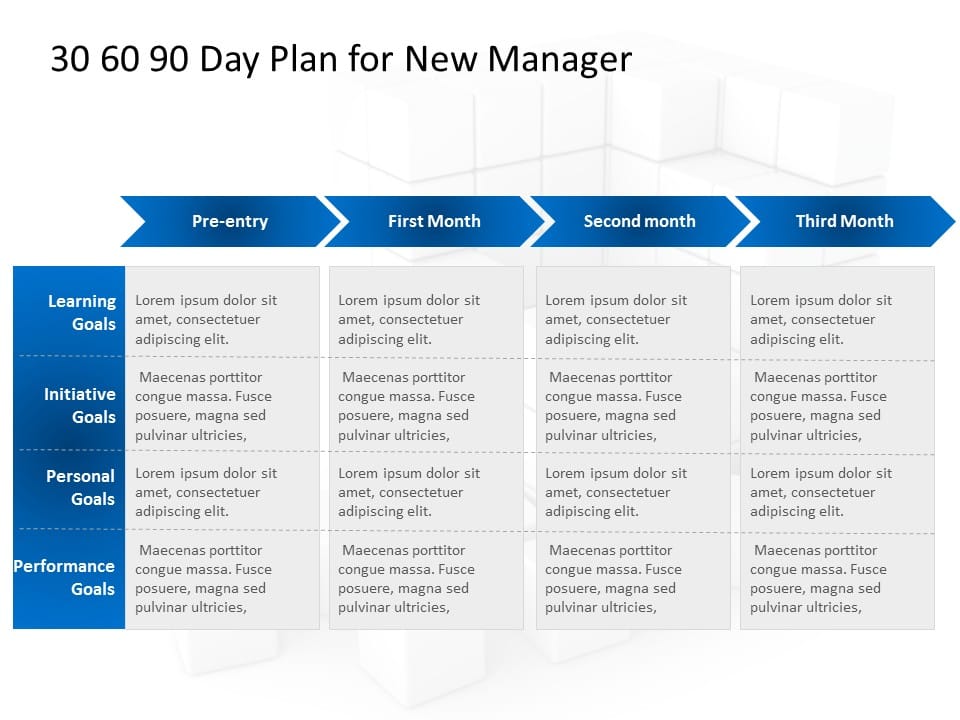 30 60 90 Day Plan for New Manager

|  | Pre-entry | First Month | Second month | Third Month |
|---|---|---|---|---|
| Learning Goals | Lorem ipsum dolor sit amet, consectetuer adipiscing elit. | Lorem ipsum dolor sit amet, consectetuer adipiscing elit. | Lorem ipsum dolor sit amet, consectetuer adipiscing elit. | Lorem ipsum dolor sit amet, consectetuer adipiscing elit. |
| Initiative Goals | Maecenas porttitor congue massa. Fusce posuere, magna sed pulvinar ultricies, | Maecenas porttitor congue massa. Fusce posuere, magna sed pulvinar ultricies, | Maecenas porttitor congue massa. Fusce posuere, magna sed pulvinar ultricies, | Maecenas porttitor congue massa. Fusce posuere, magna sed pulvinar ultricies, |
| Personal Goals | Lorem ipsum dolor sit amet, consectetuer adipiscing elit. | Lorem ipsum dolor sit amet, consectetuer adipiscing elit. | Lorem ipsum dolor sit amet, consectetuer adipiscing elit. | Lorem ipsum dolor sit amet, consectetuer adipiscing elit. |
| Performance Goals | Maecenas porttitor congue massa. Fusce posuere, magna sed pulvinar ultricies, | Maecenas porttitor congue massa. Fusce posuere, magna sed pulvinar ultricies, | Maecenas porttitor congue massa. Fusce posuere, magna sed pulvinar ultricies, | Maecenas porttitor congue massa. Fusce posuere, magna sed pulvinar ultricies, |